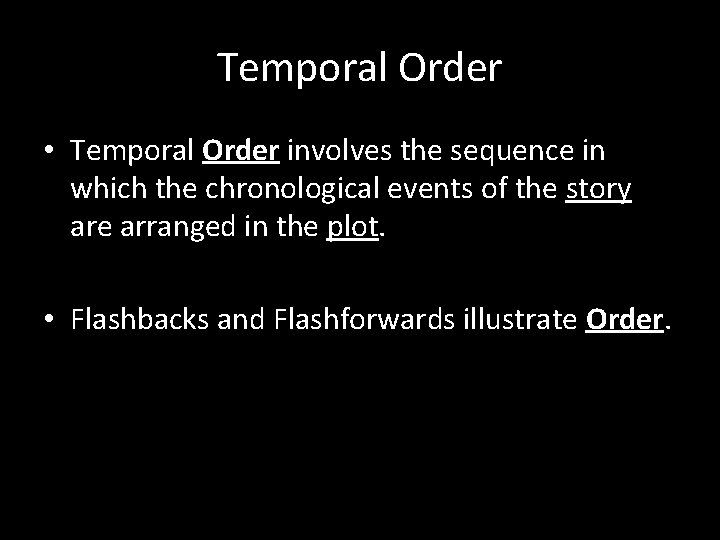 Temporal Order

• Temporal Order involves the sequence in which the chronological events of the story are arranged in the plot.

• Flashbacks and Flashforwards illustrate Order.